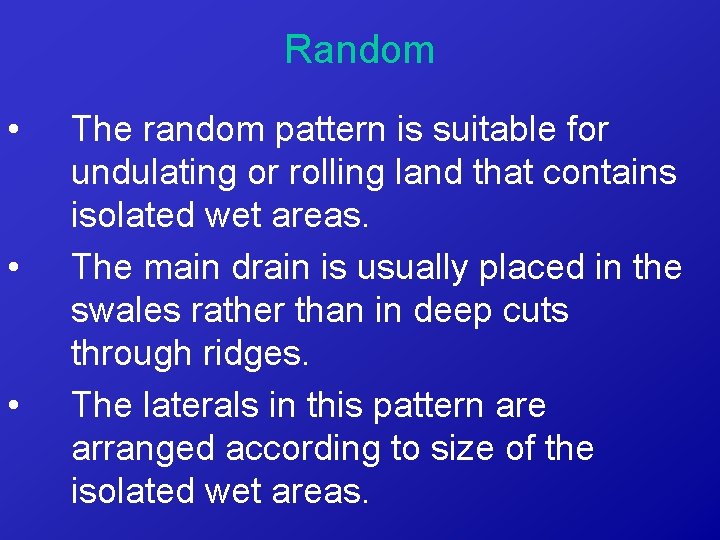 Random

• The random pattern is suitable for undulating or rolling land that contains isolated wet areas.

• The main drain is usually placed in the swales rather than in deep cuts through ridges.

• The laterals in this pattern are arranged according to size of the isolated wet areas.